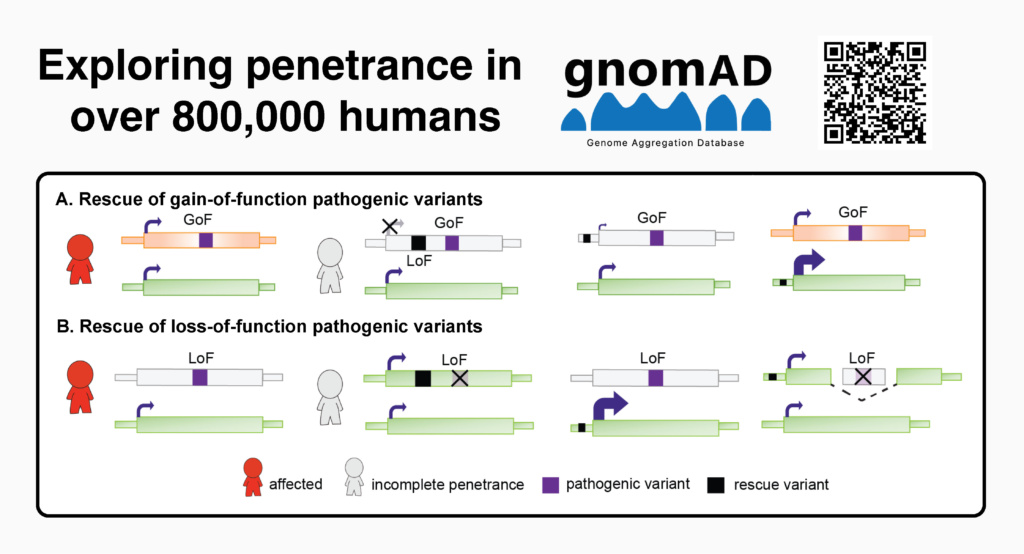 Exploring penetrance in over 800,000 humans

gnomAD
Genome Aggregation Database

A. Rescue of gain-of-function pathogenic variants

GoF

GoF
LoF

GoF

GoF

B. Rescue of loss-of-function pathogenic variants

LoF

LoF

LoF

LoF

affected
incomplete penetrance
pathogenic variant
rescue variant